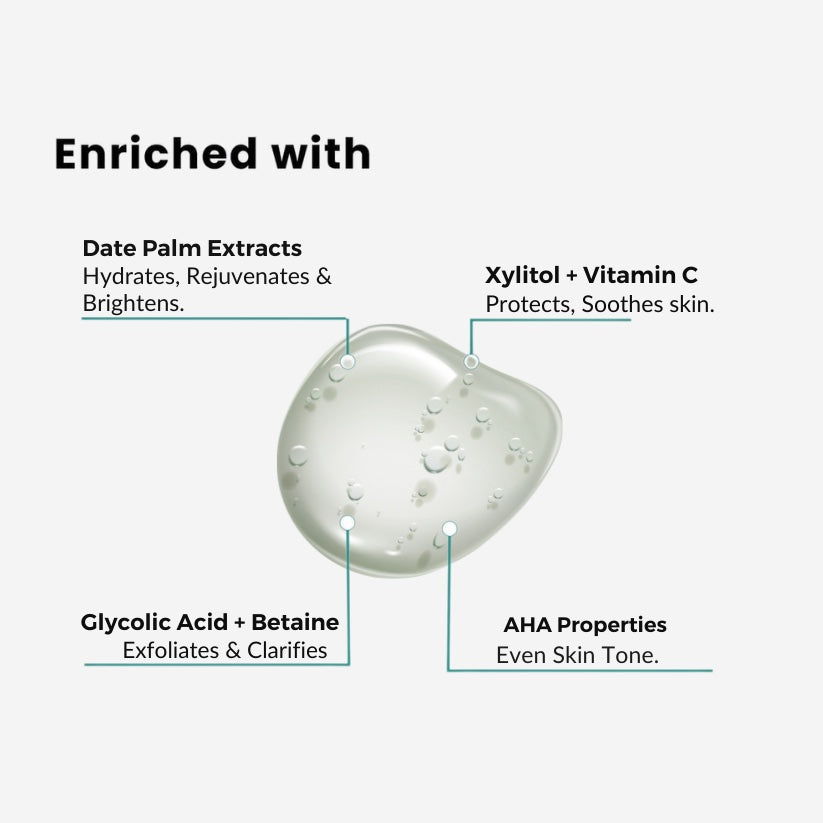 Enriched with

Date Palm Extracts
Hydrates, Rejuvenates & Brightens.

Xylitol + Vitamin C
Protects, Soothes skin.

Glycolic Acid + Betaine
Exfoliates & Clarifies

AHA Properties
Even Skin Tone.